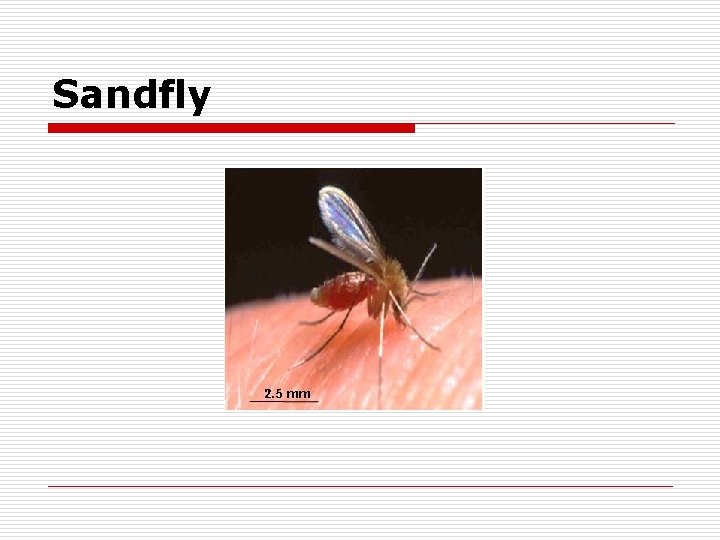 Sandfly

2.5 mm